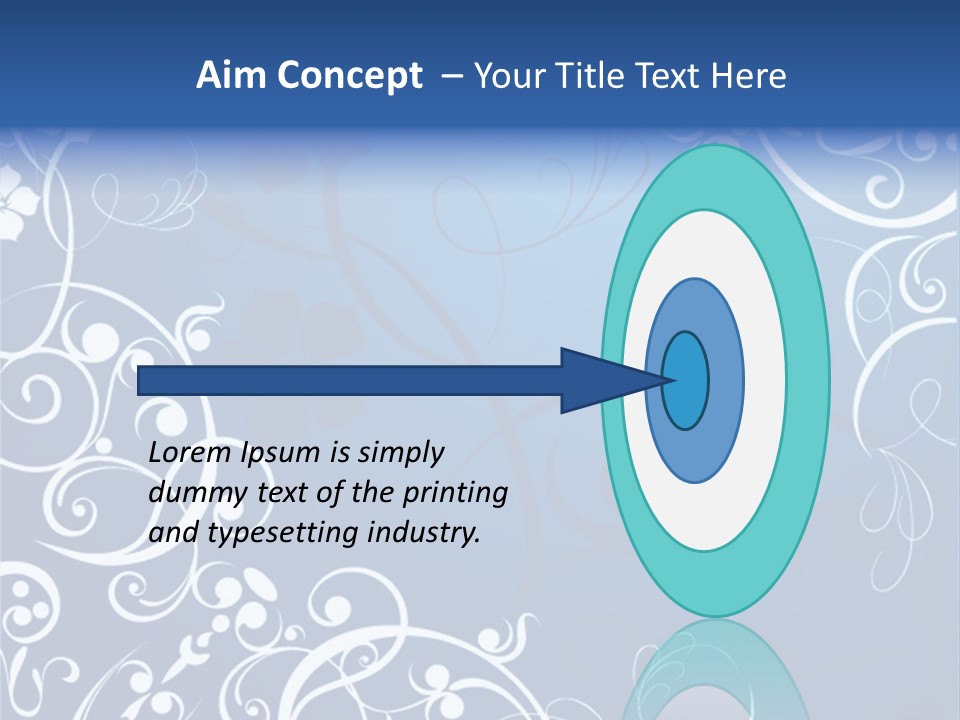 Aim Concept – Your Title Text Here

Lorem Ipsum is simply dummy text of the printing and typesetting industry.